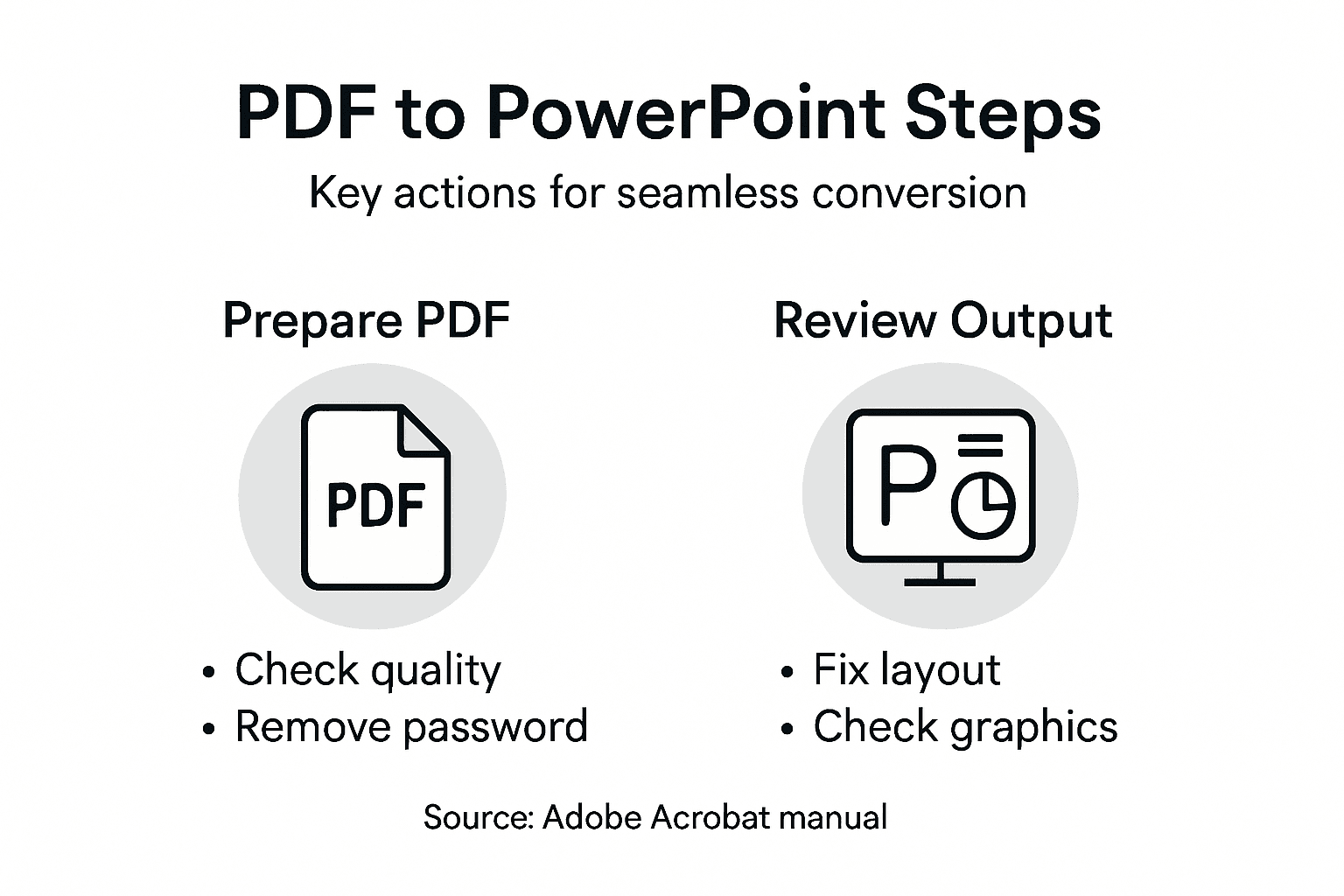 PDF to PowerPoint Steps

Key actions for seamless conversion

Prepare PDF

PDF

• Check quality
• Remove password

Review Output

P

• Fix layout
• Check graphics

Source: Adobe Acrobat manual